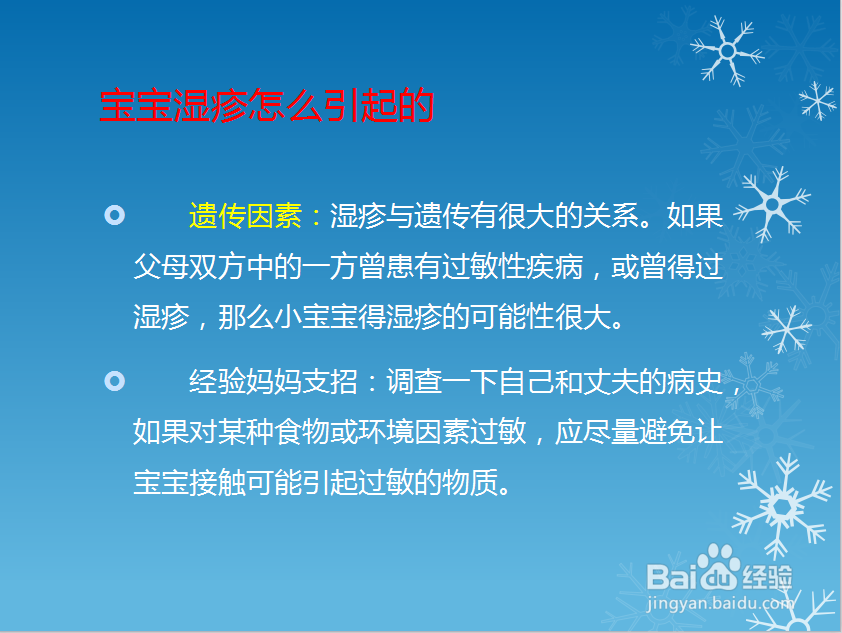 宝宝湿疹怎么引起的

遗传因素：湿疹与遗传有很大的关系。如果父母双方中的一方曾患有过敏性疾病，或曾得过湿疹，那么小宝宝得湿疹的可能性很大。

经验妈妈支招：调查一下自己和丈夫的病史，如果对某种食物或环境因素过敏，应尽量避免让宝宝接触可能引起过敏的物质。

Baidu经验
jingyan.baidu.com